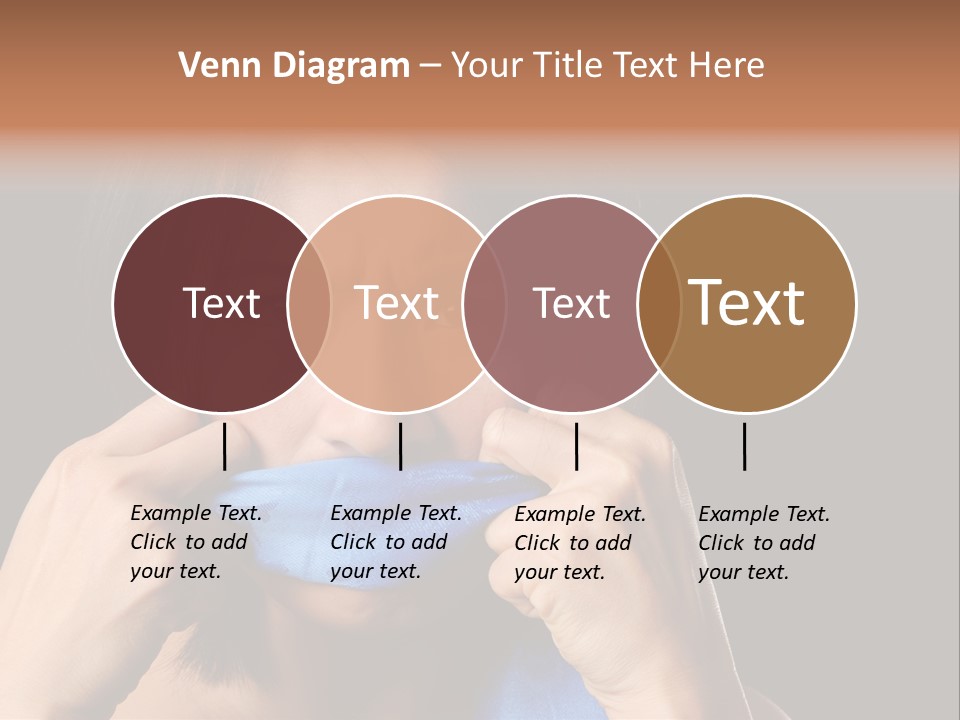 Venn Diagram – Your Title Text Here

Text

Text

Text

Text

Example Text. Click to add your text.

Example Text. Click to add your text.

Example Text. Click to add your text.

Example Text. Click to add your text.